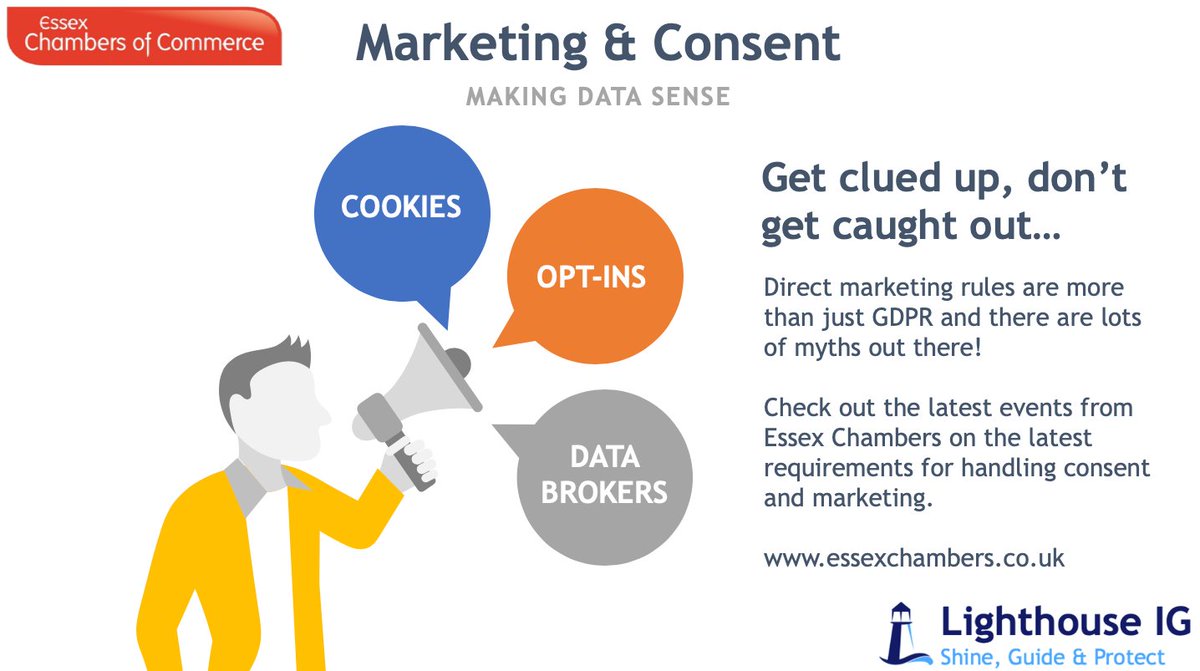 Essex
Chambers of Commerce

Marketing & Consent

MAKING DATA SENSE

COOKIES

OPT-INS

DATA BROKERS

Get clued up, don't get caught out…

Direct marketing rules are more than just GDPR and there are lots of myths out there!

Check out the latest events from Essex Chambers on the latest requirements for handling consent and marketing.

www.essexchambers.co.uk

Lighthouse IG
Shine, Guide & Protect